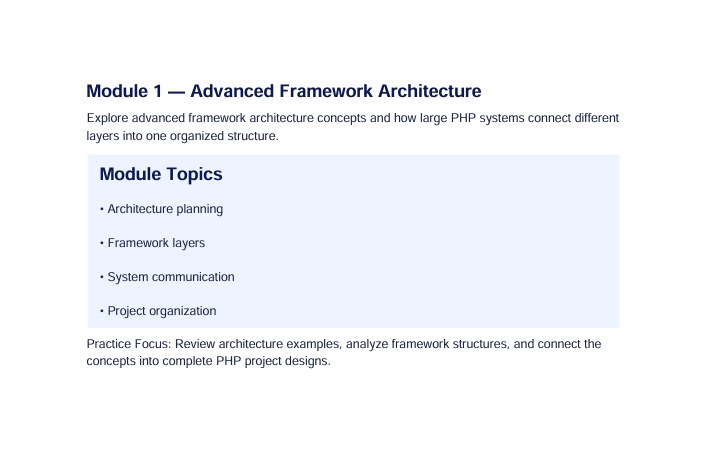 Module 1 — Advanced Framework Architecture

Explore advanced framework architecture concepts and how large PHP systems connect different layers into one organized structure.

Module Topics

• Architecture planning

• Framework layers

• System communication

• Project organization

Practice Focus: Review architecture examples, analyze framework structures, and connect the concepts into complete PHP project designs.